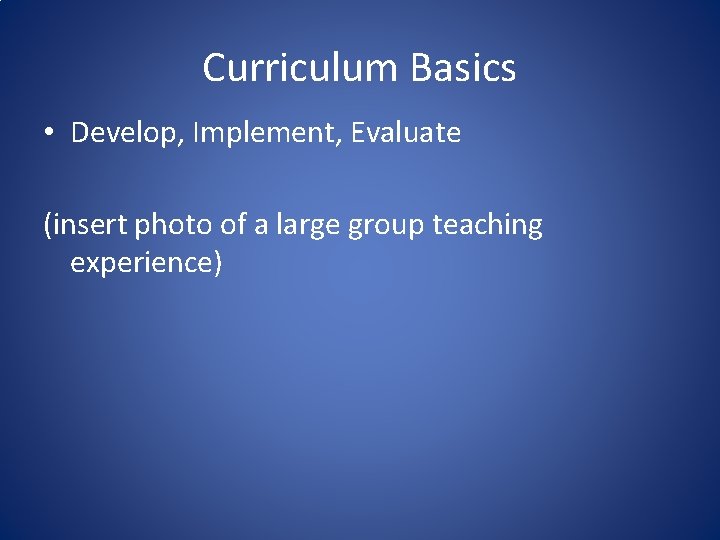 Curriculum Basics

• Develop, Implement, Evaluate

(insert photo of a large group teaching experience)